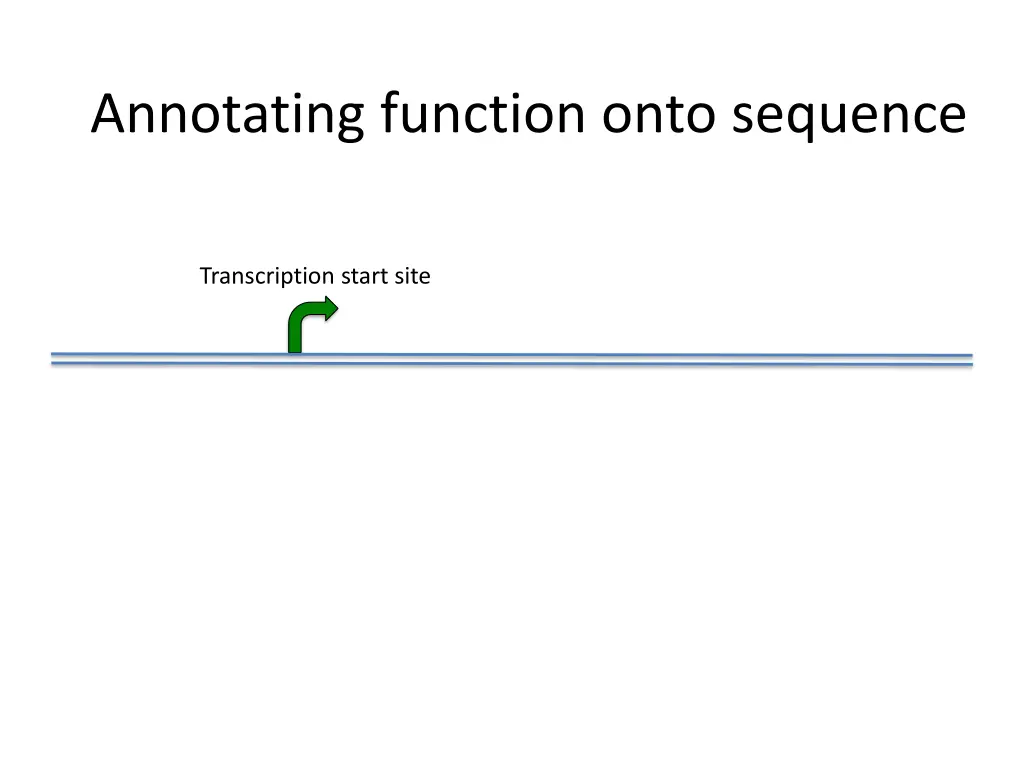 Annotating function onto sequence

Transcription start site